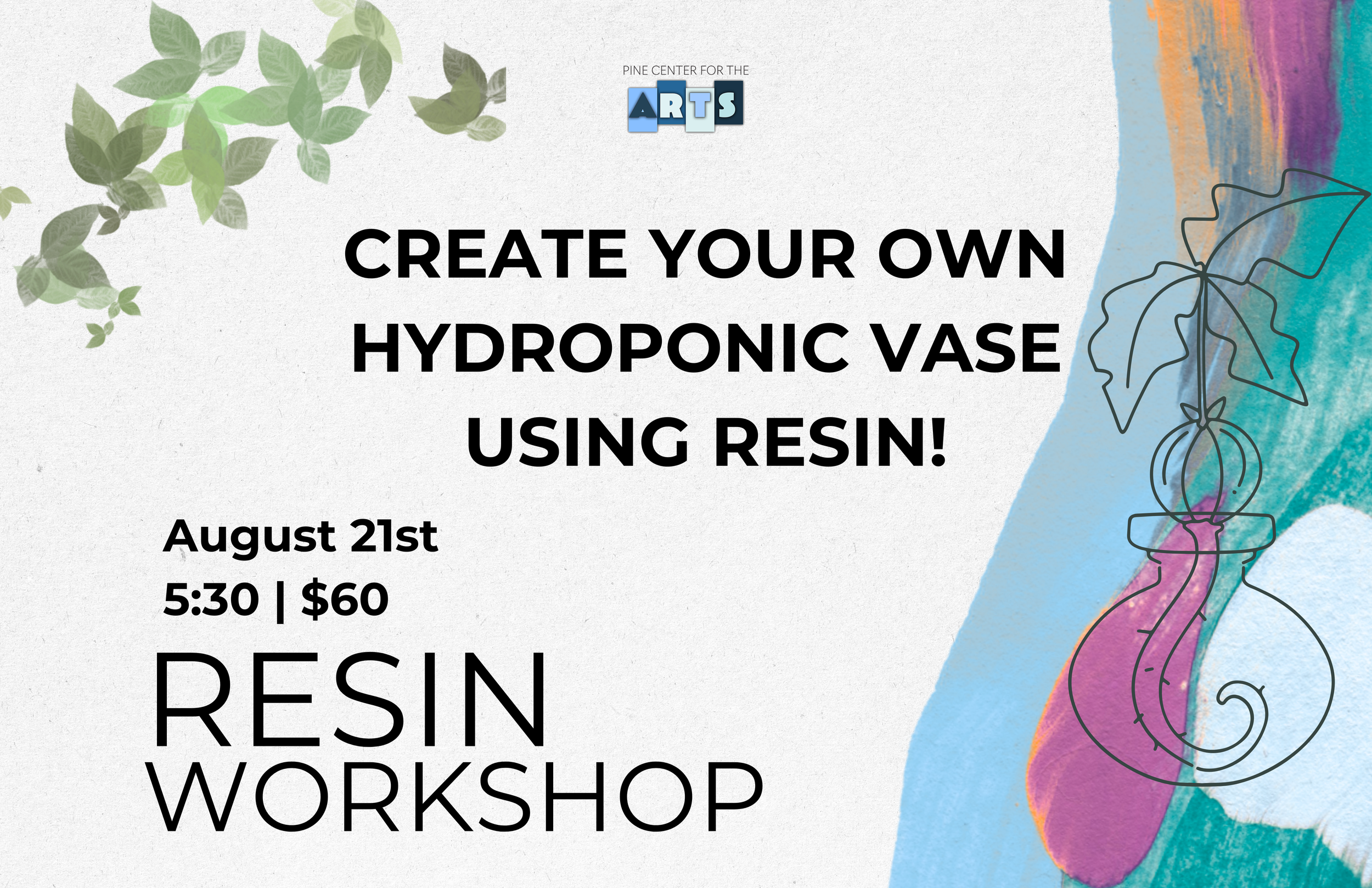 PINE CENTER FOR THE
ARTS

CREATE YOUR OWN HYDROPONIC VASE USING RESIN!

August 21st
5:30 | $60

RESIN
WORKSHOP